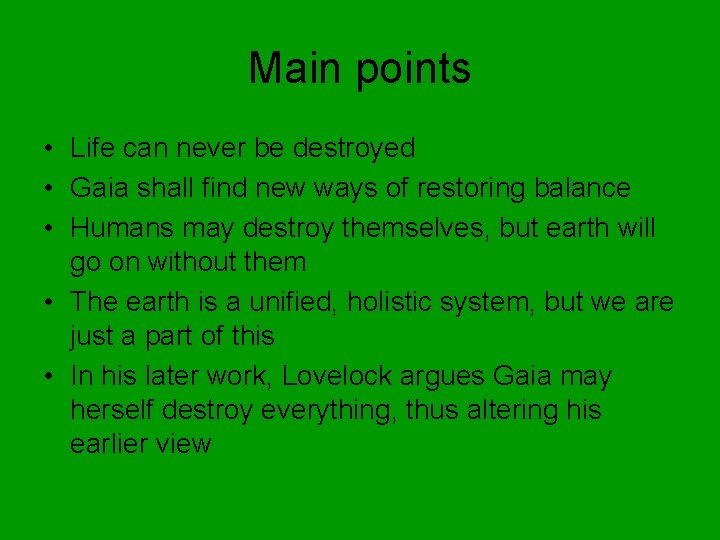 Main points

• Life can never be destroyed
• Gaia shall find new ways of restoring balance
• Humans may destroy themselves, but earth will go on without them
• The earth is a unified, holistic system, but we are just a part of this
• In his later work, Lovelock argues Gaia may herself destroy everything, thus altering his earlier view